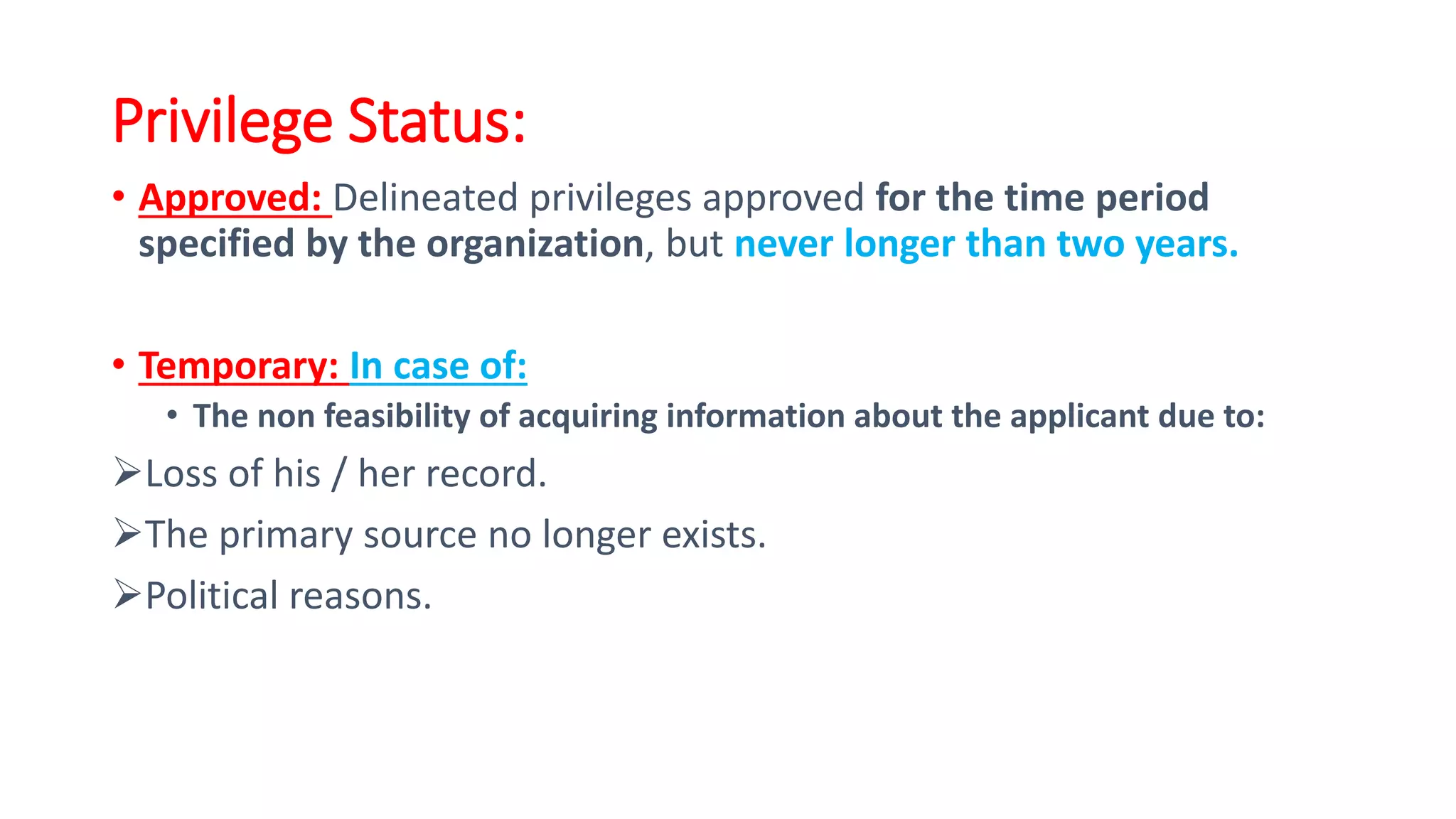 Privilege Status:

• Approved: Delineated privileges approved for the time period specified by the organization, but never longer than two years.

• Temporary: In case of:

• The non feasibility of acquiring information about the applicant due to:

➢Loss of his / her record.

➢The primary source no longer exists.

➢Political reasons.